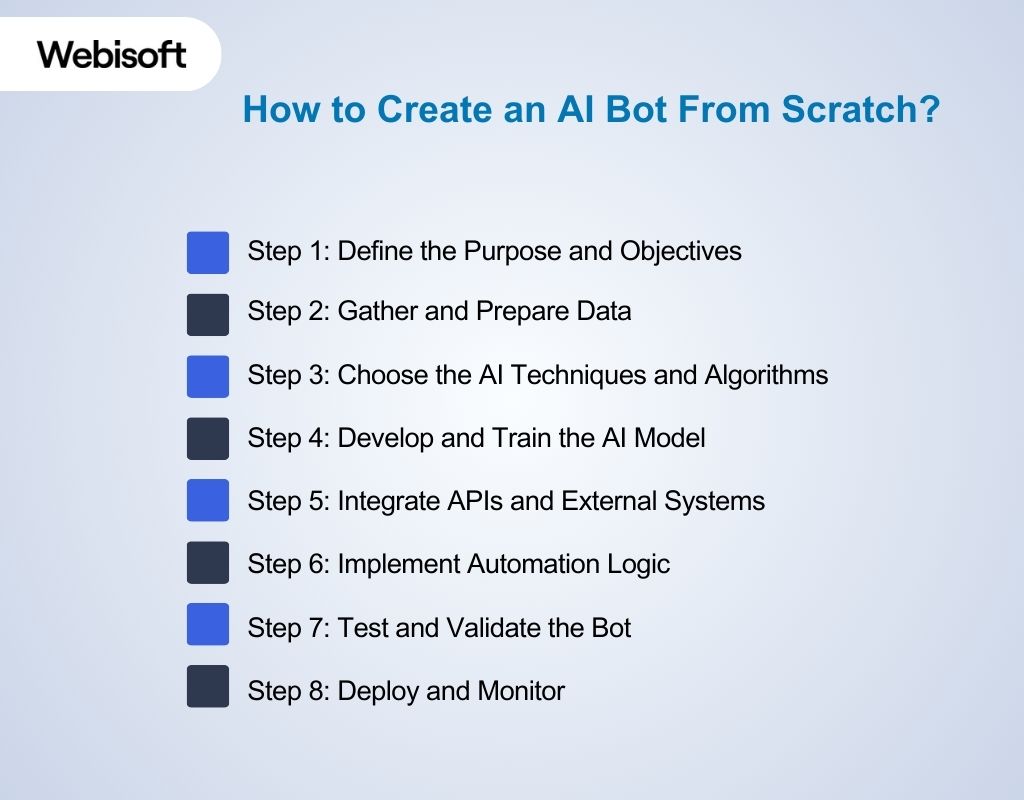 Webisoft

How to Create an AI Bot From Scratch?

Step 1: Define the Purpose and Objectives

Step 2: Gather and Prepare Data

Step 3: Choose the AI Techniques and Algorithms

Step 4: Develop and Train the AI Model

Step 5: Integrate APIs and External Systems

Step 6: Implement Automation Logic

Step 7: Test and Validate the Bot

Step 8: Deploy and Monitor